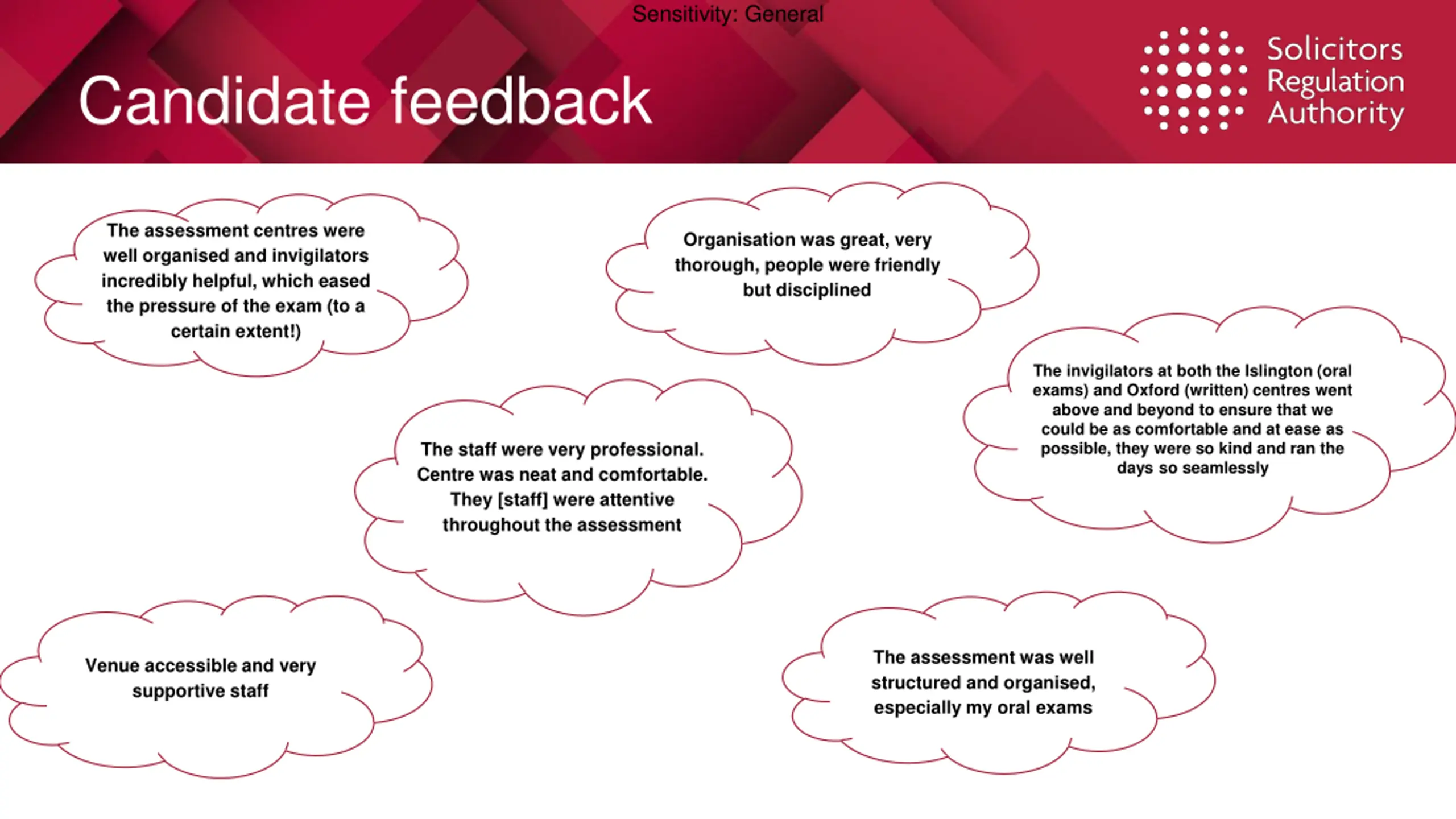 Sensitivity: General

Candidate feedback

Solicitors Regulation Authority

The assessment centres were well organised and invigilators incredibly helpful, which eased the pressure of the exam (to a certain extent!)

Organisation was great, very thorough, people were friendly but disciplined

The invigilators at both the Islington (oral exams) and Oxford (written) centres went above and beyond to ensure that we could be as comfortable and at ease as possible, they were so kind and ran the days so seamlessly

The staff were very professional. Centre was neat and comfortable. They [staff] were attentive throughout the assessment

Venue accessible and very supportive staff

The assessment was well structured and organised, especially my oral exams